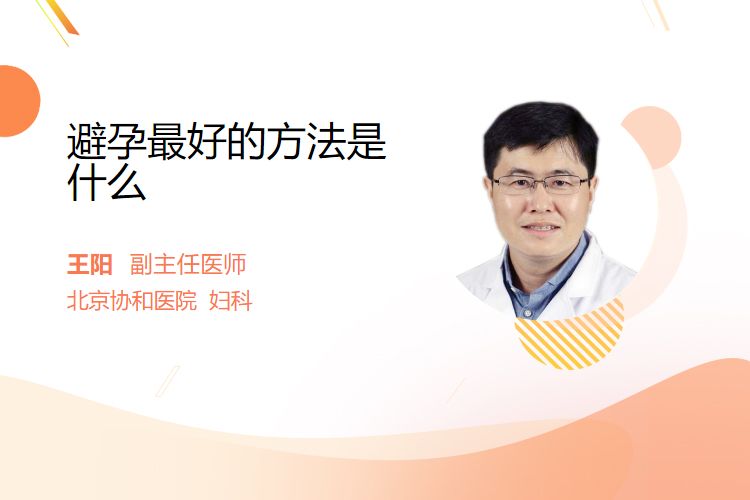 避孕最好的方法是什么

王阳 副主任医师
北京协和医院 妇科